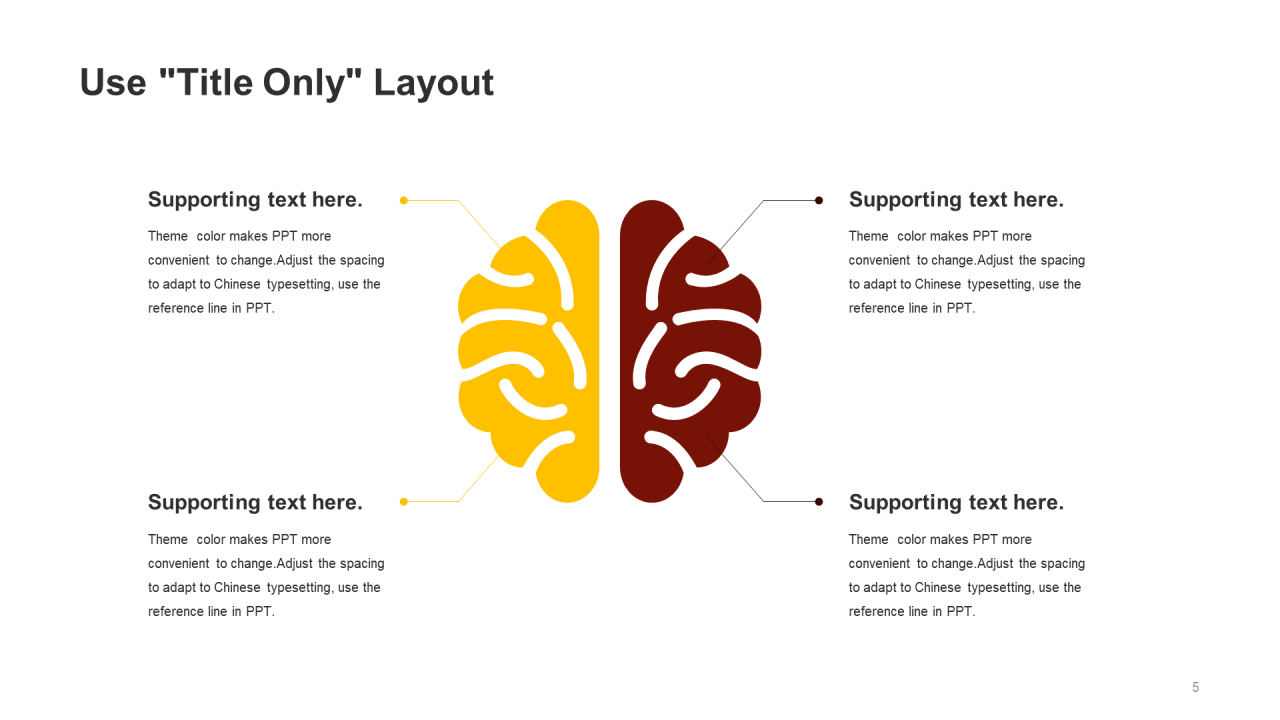 Use "Title Only" Layout

Supporting text here.

Theme color makes PPT more convenient to change.Adjust the spacing to adapt to Chinese typesetting, use the reference line in PPT.

Supporting text here.

Theme color makes PPT more convenient to change.Adjust the spacing to adapt to Chinese typesetting, use the reference line in PPT.

Supporting text here.

Theme color makes PPT more convenient to change.Adjust the spacing to adapt to Chinese typesetting, use the reference line in PPT.

Supporting text here.

Theme color makes PPT more convenient to change.Adjust the spacing to adapt to Chinese typesetting, use the reference line in PPT.

5